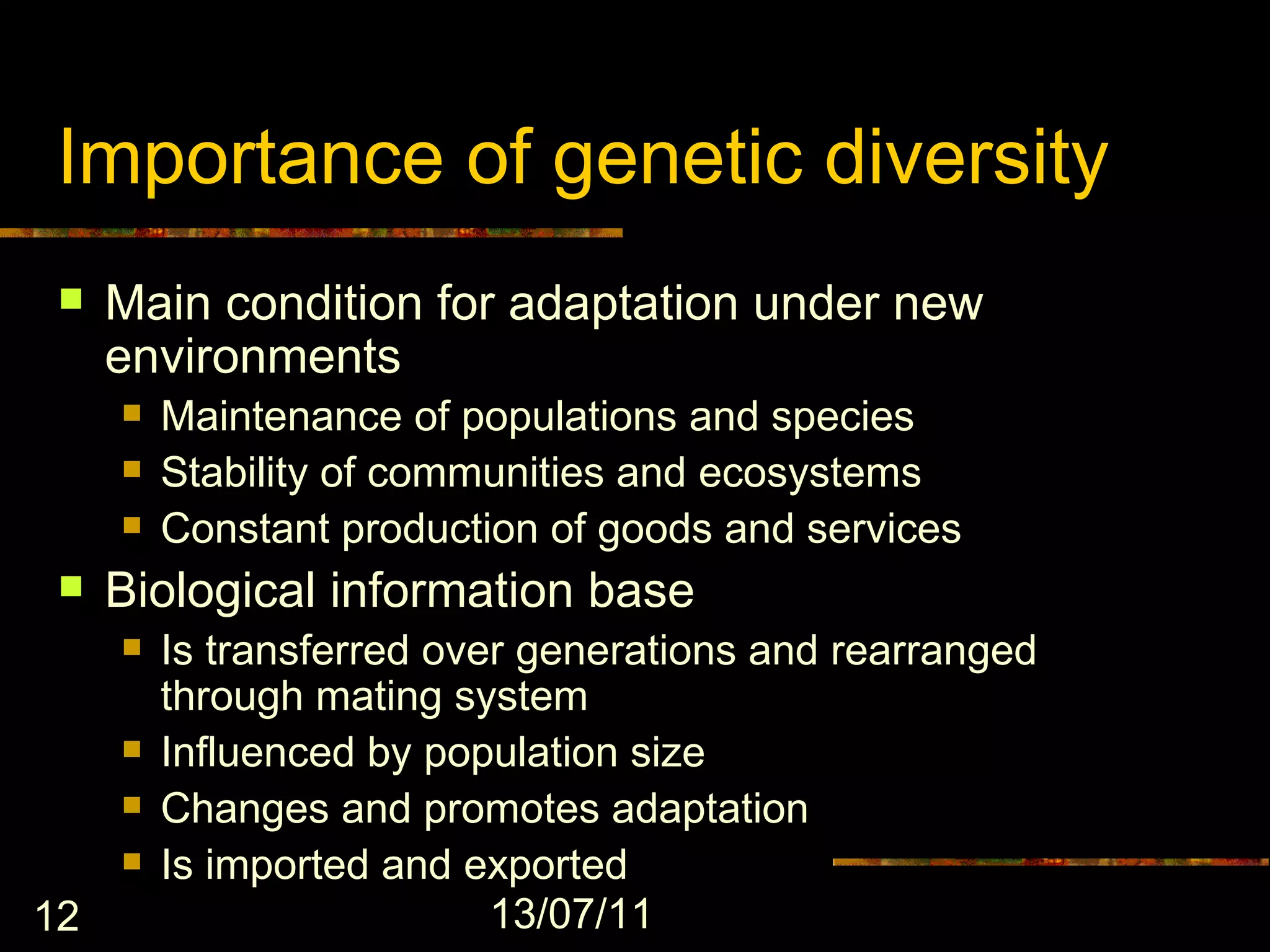 Importance of genetic diversity

- Main condition for adaptation under new environments
  - Maintenance of populations and species
  - Stability of communities and ecosystems
  - Constant production of goods and services
- Biological information base
  - Is transferred over generations and rearranged through mating system
  - Influenced by population size
  - Changes and promotes adaptation
  - Is imported and exported

12

13/07/11